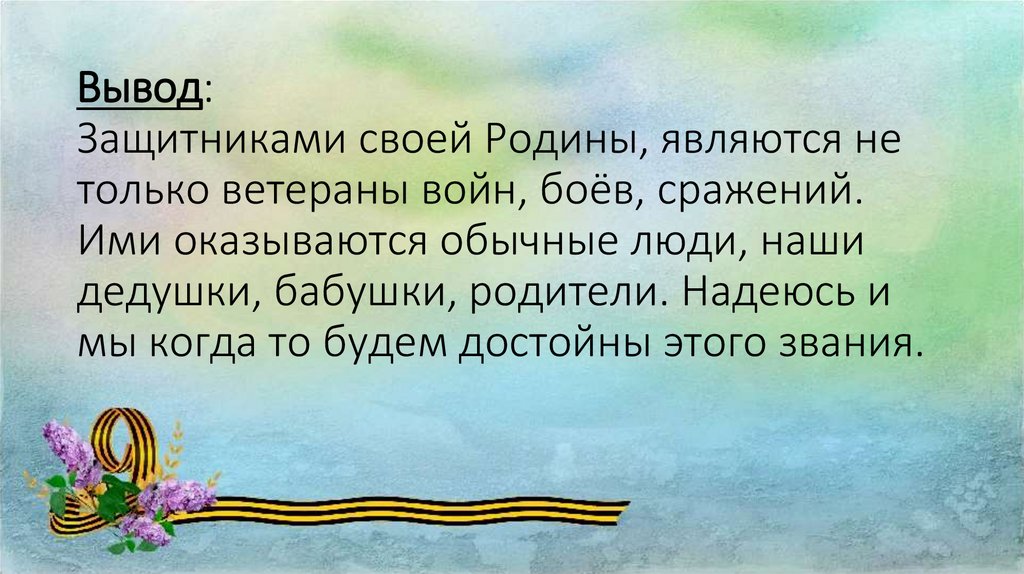 Вывод:
Защитниками своей Родины, являются не только ветераны войн, боёв, сражений. Ими оказываются обычные люди, наши дедушки, бабушки, родители. Надеюсь и мы когда то будем достойны этого звания.